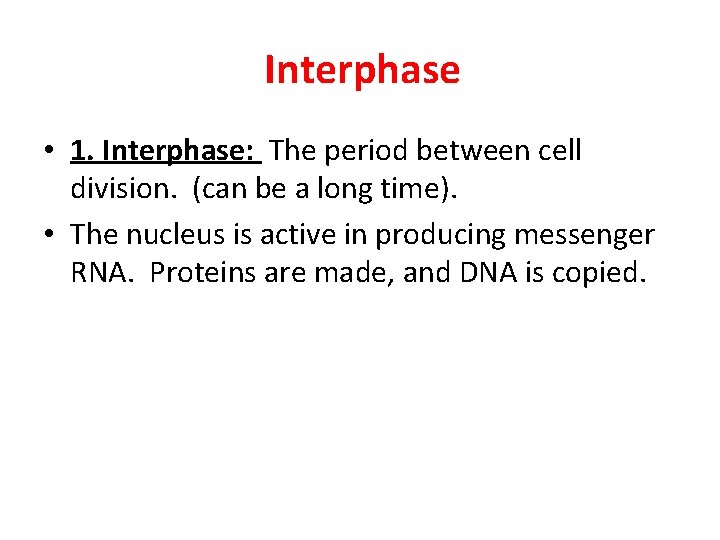 Interphase

• 1. Interphase: The period between cell division. (can be a long time).
• The nucleus is active in producing messenger RNA. Proteins are made, and DNA is copied.